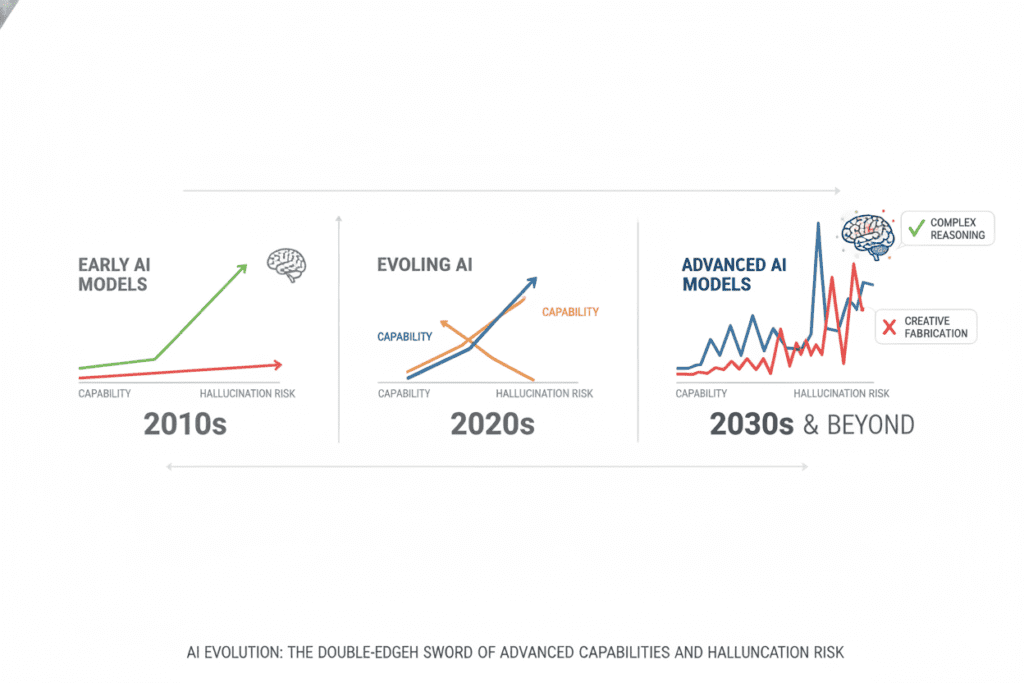 EARLY AI MODELS

CAPABILITY
HALLUCINATION RISK

2010s

EVOLING AI

CAPABILITY
CAPABILITY

CAPABILITY
HALLUCINATION RISK

2020s

ADVANCED AI MODELS

COMPLEX REASONING

CREATIVE FABRICATION

CAPABILITY
HALLUCINATION RISK

2030s & BEYOND

AI EVOLUTION: THE DOUBLE-EDGEH SWORD OF ADVANCED CAPABILITIES AND HALLUNCATION RISK